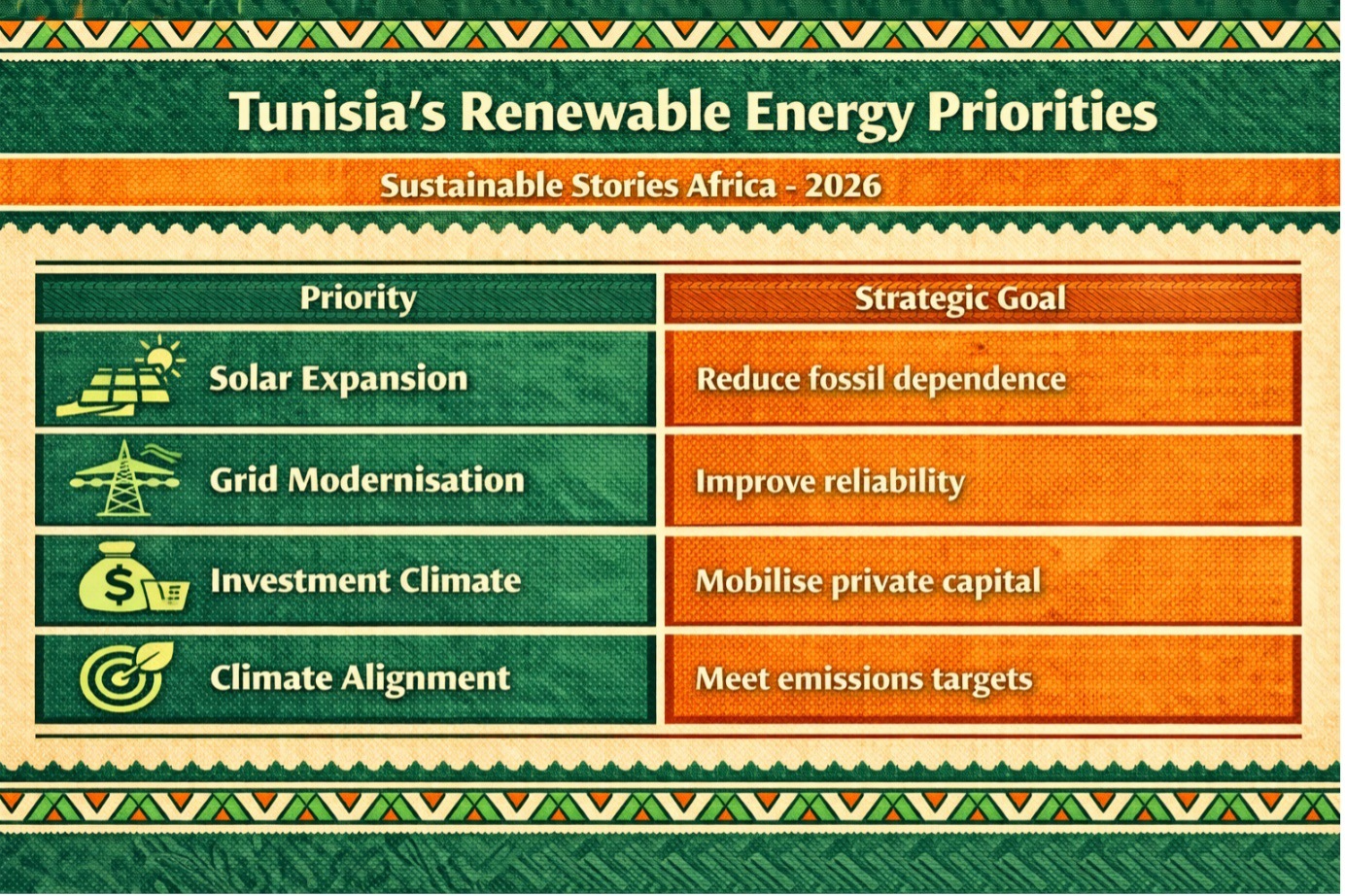 Tunisia's Renewable Energy Priorities

Sustainable Stories Africa - 2026

| Priority | Strategic Goal |
|---|---|
| Solar Expansion | Reduce fossil dependence |
| Grid Modernisation | Improve reliability |
| Investment Climate | Mobilise private capital |
| Climate Alignment | Meet emissions targets |